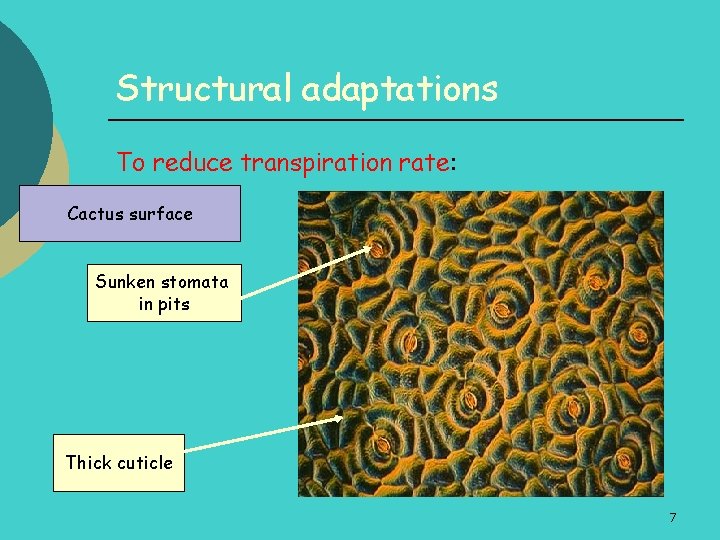 Structural adaptations

To reduce transpiration rate:

Cactus surface

Sunken stomata in pits

Thick cuticle

7